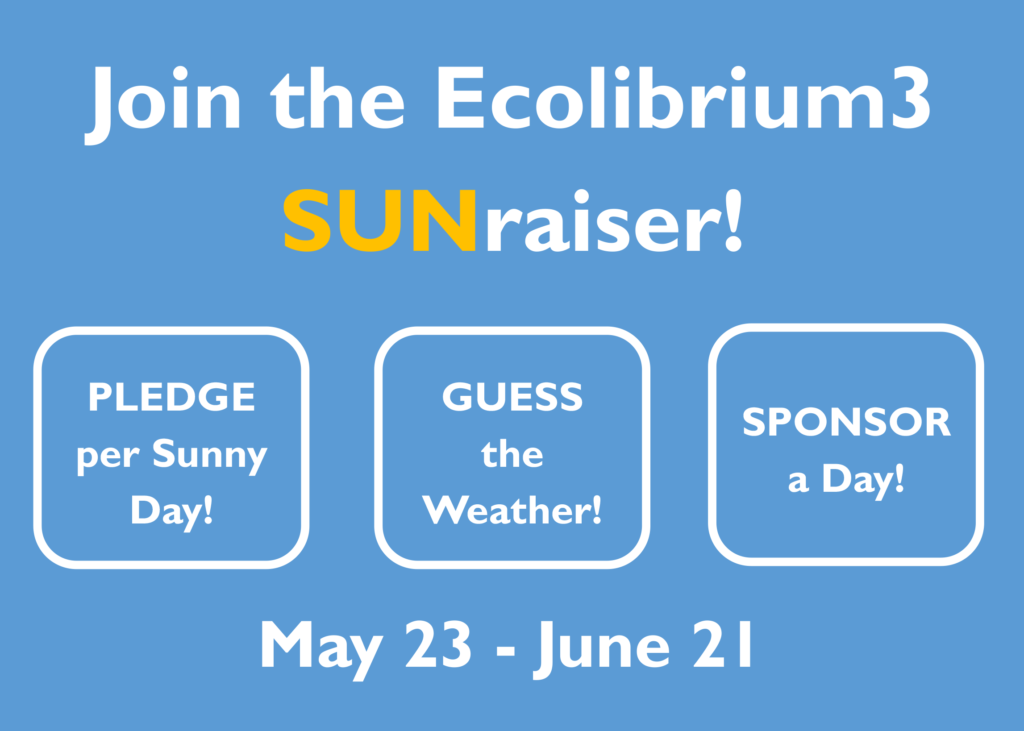 Join the Ecolibrium3 SUNraiser!

PLEDGE per Sunny Day!

GUESS the Weather!

SPONSOR a Day!

May 23 - June 21